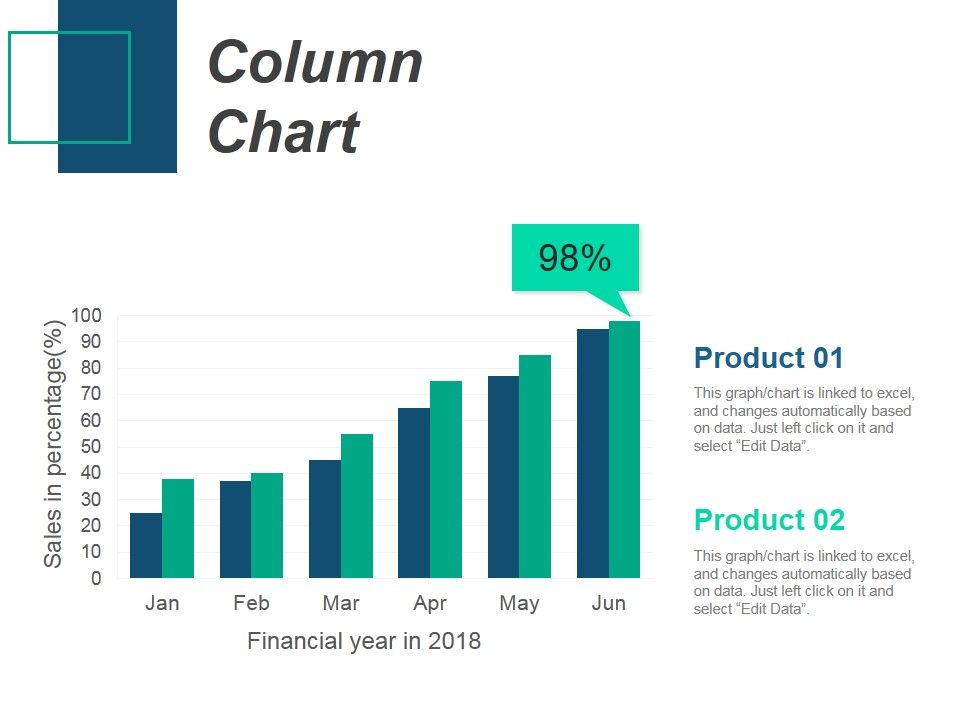 Column Chart

98%

Sales in percentage(%)

100
90
80
70
60
50
40
30
20
10
0

Jan Feb Mar Apr May Jun

Financial year in 2018

Product 01

This graph/chart is linked to excel, and changes automatically based on data. Just left click on it and select “Edit Data”.

Product 02

This graph/chart is linked to excel, and changes automatically based on data. Just left click on it and select “Edit Data”.